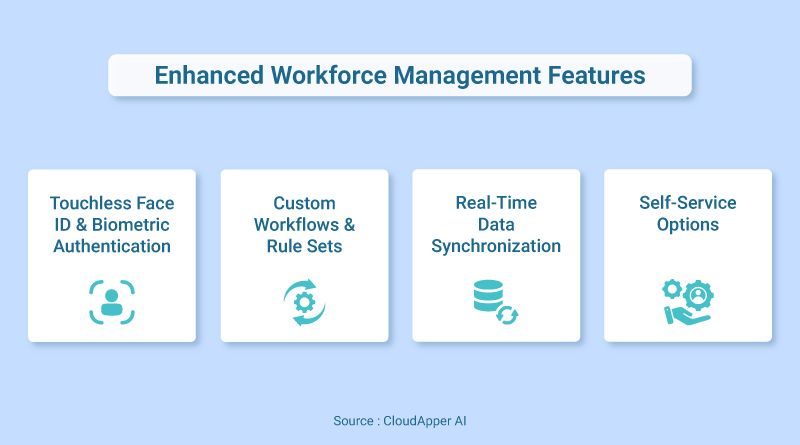 Enhanced Workforce Management Features

Touchless Face ID & Biometric Authentication

Custom Workflows & Rule Sets

Real-Time Data Synchronization

Self-Service Options

Source : CloudApper AI